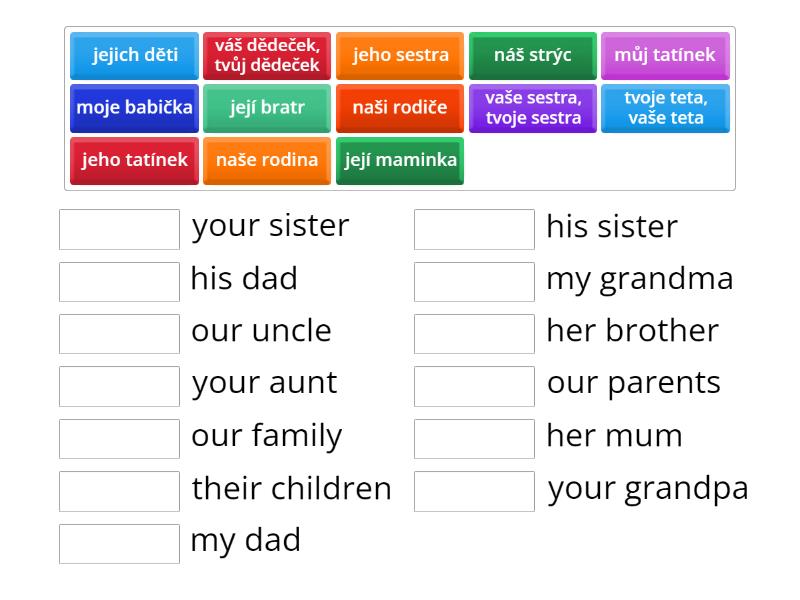 jejich děti
váš dědeček, tvůj dědeček
jeho sestra
náš strýc
můj tatínek
moje babička
její bratr
naši rodiče
vaše sestra, tvoje sestra
tvoje teta, vaše teta
jeho tatínek
naše rodina
její maminka

your sister
his dad
our uncle
your aunt
our family
their children
my dad

his sister
my grandma
her brother
our parents
her mum
your grandpa